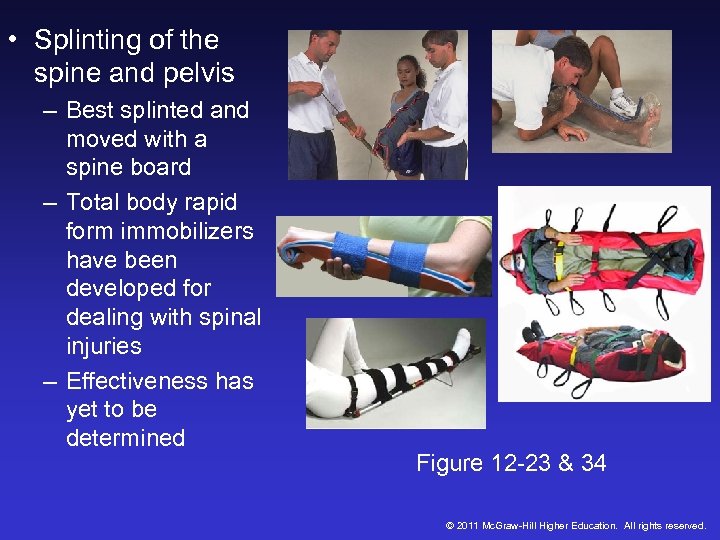 • Splinting of the spine and pelvis
– Best splinted and moved with a spine board
– Total body rapid form immobilizers have been developed for dealing with spinal injuries
– Effectiveness has yet to be determined

Figure 12-23 & 34

© 2011 McGraw-Hill Higher Education. All rights reserved.